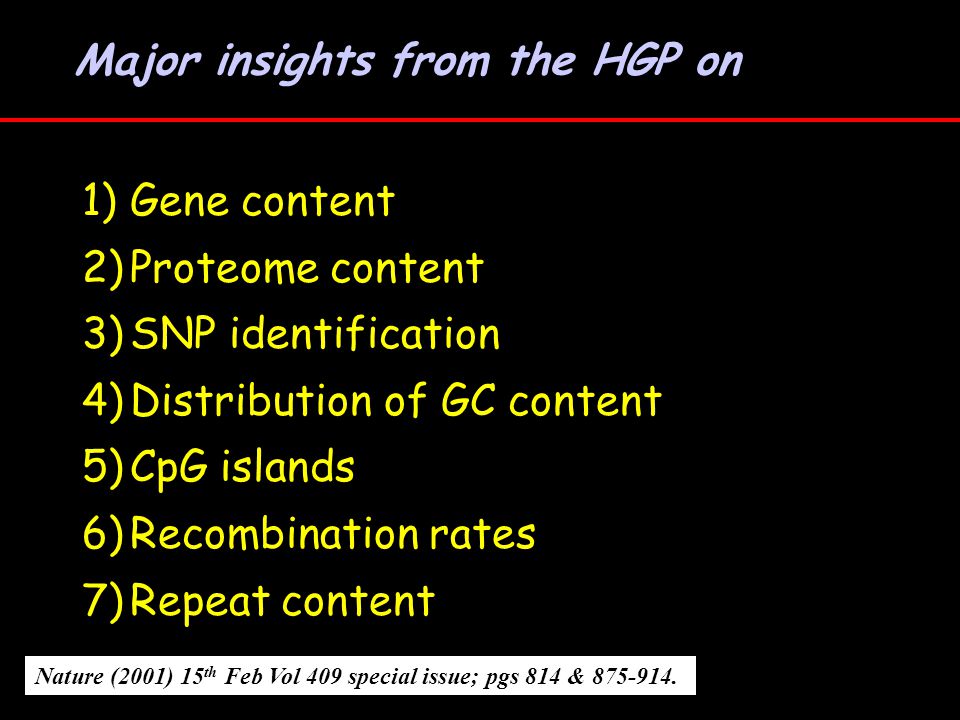 Major insights from the HGP on

1) Gene content
2) Proteome content
3) SNP identification
4) Distribution of GC content
5) CpG islands
6) Recombination rates
7) Repeat content

Nature (2001) 15$^{th}$ Feb Vol 409 special issue; pgs 814 & 875-914.